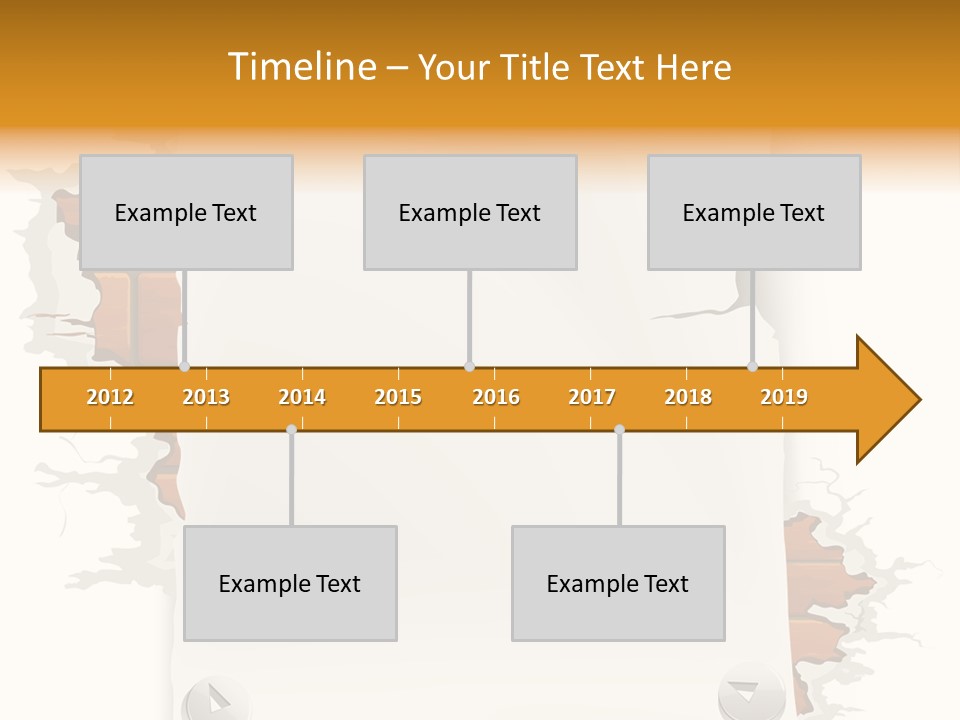 Timeline – Your Title Text Here

Example Text

Example Text

Example Text

2012 2013 2014 2015 2016 2017 2018 2019

Example Text

Example Text